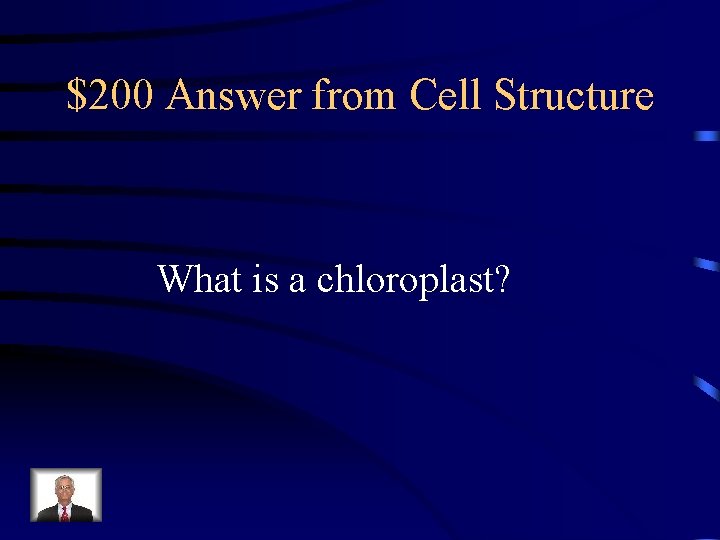 \$200 Answer from Cell Structure

What is a chloroplast?